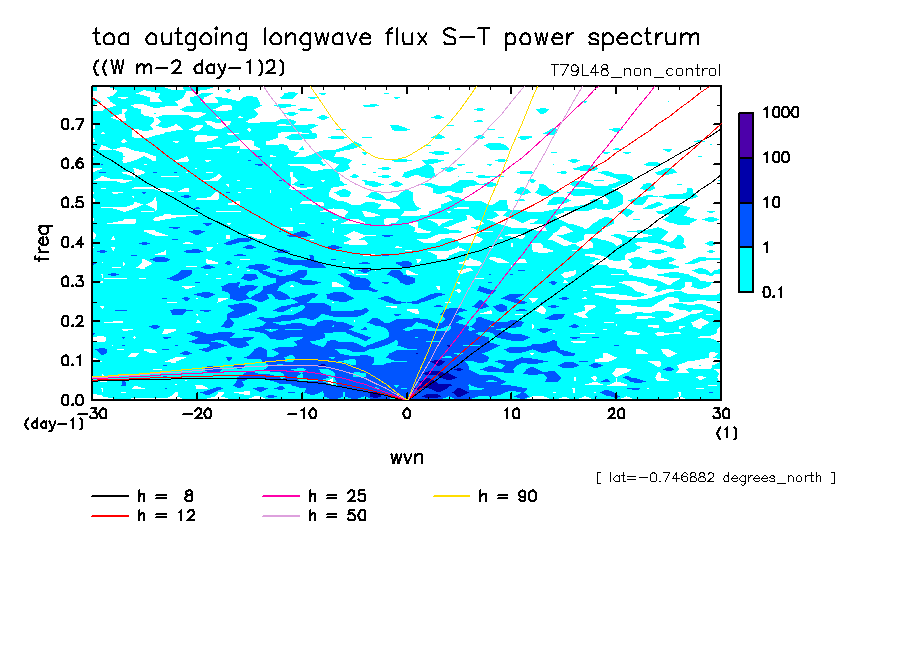 toa outgoing longwave flux S-T power spectrum

((W m-2 day-1)2)

T79L48_non_control

freq

0.7
0.6
0.5
0.4
0.3
0.2
0.1
0.0

(day-1)

-30 -20 -10 0 10 20 30

(1)

wvn

1000
100
10
1
0.1

[ lat=-0.746882 degrees_north ]

h = 8
h = 12
h = 25
h = 50
h = 90